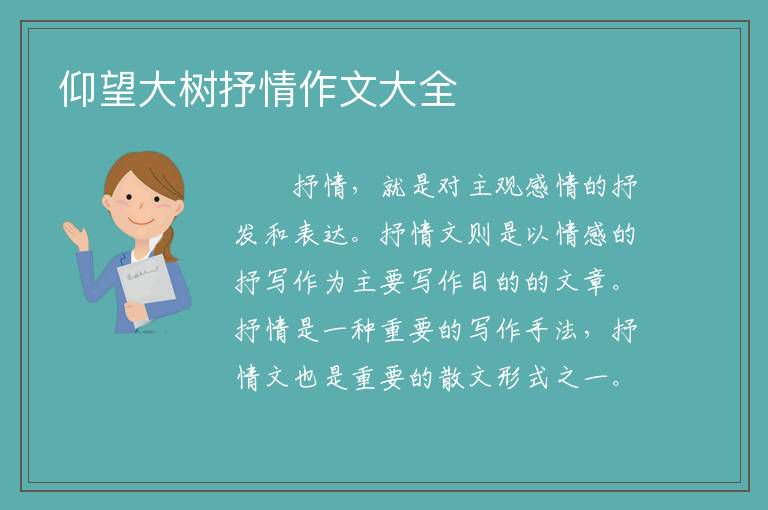 仰望大树抒情作文大全

抒情，就是对主观感情的抒发和表达。抒情文则是以情感的抒写作为主要写作目的的文章。抒情是一种重要的写作手法，抒情文也是重要的散文形式之一。